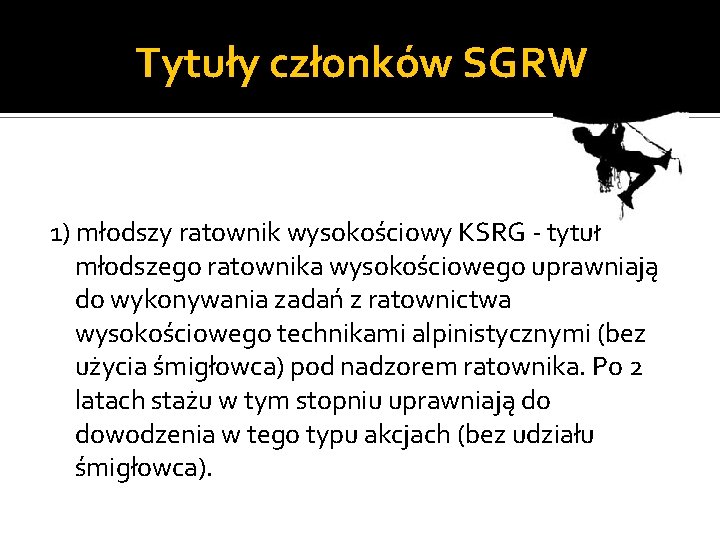 Tytuły członków SGRW

1) młodszy ratownik wysokościowy KSRG - tytuł młodszego ratownika wysokościowego uprawniają do wykonywania zadań z ratownictwa wysokościowego technikami alpinistycznymi (bez użycia śmigłowca) pod nadzorem ratownika. Po 2 latach stażu w tym stopniu uprawniają do dowodzenia w tego typu akcjach (bez udziału śmigłowca).